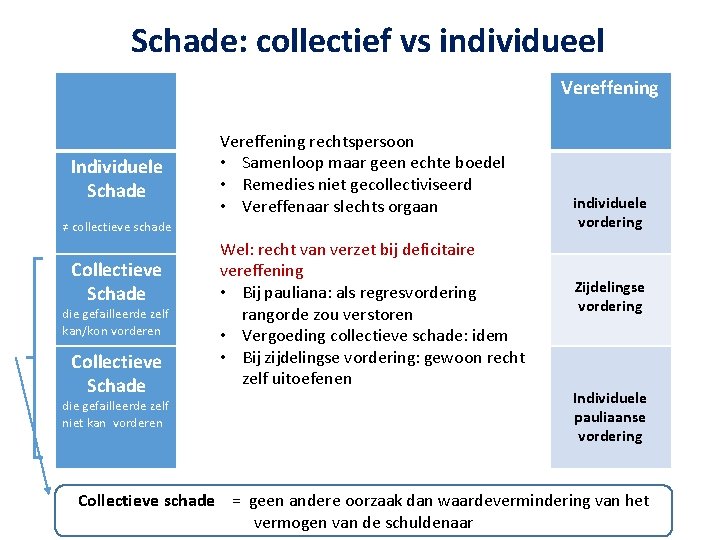 Schade: collectief vs individueel

Individuele Schade
≠ collectieve schade

Collectieve Schade
die gefailleerde zelf kan/kon vorderen

Collectieve Schade
die gefailleerde zelf niet kan vorderen

Vereffening rechtspersoon
• Samenloop maar geen echte boedel
• Remedies niet gecollectiviseerd
• Vereffenaar slechts orgaan

Wel: recht van verzet bij deficitaire vereffening
• Bij pauliana: als regresvordering rangorde zou verstoren
• Vergoeding collectieve schade: idem
• Bij zijdelingse vordering: gewoon recht zelf uitoefenen

Vereffening

individuele vordering

Zijdelingse vordering

Individuele pauliaanse vordering

Collectieve schade = geen andere oorzaak dan waardevermindering van het vermogen van de schuldenaar